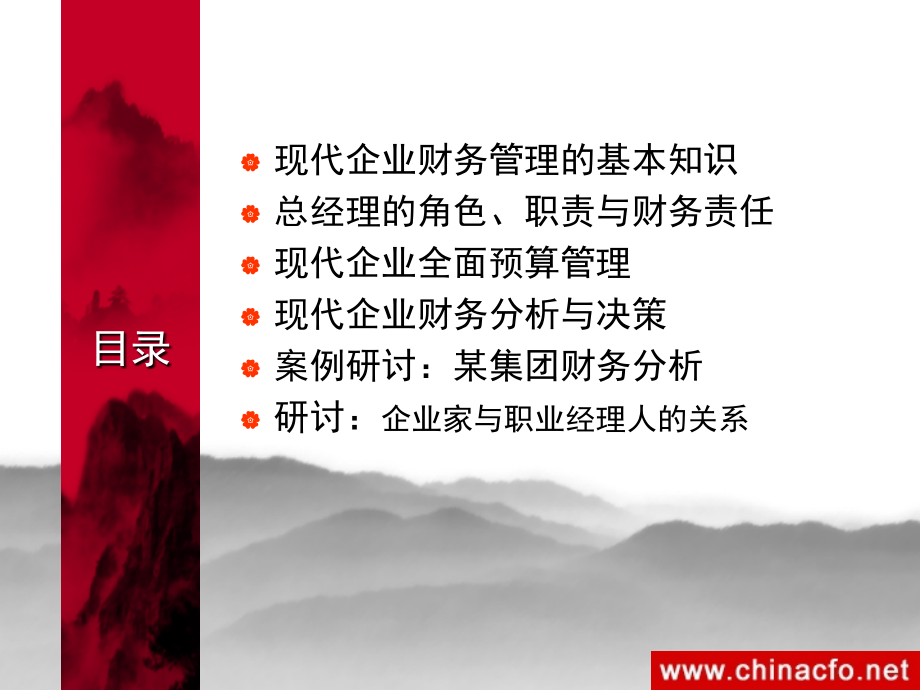 目录

现代企业财务管理的基本知识
总经理的角色、职责与财务责任
现代企业全面预算管理
现代企业财务分析与决策
案例研讨：某集团财务分析
研讨：企业家与职业经理人的关系

www.chinacfo.net